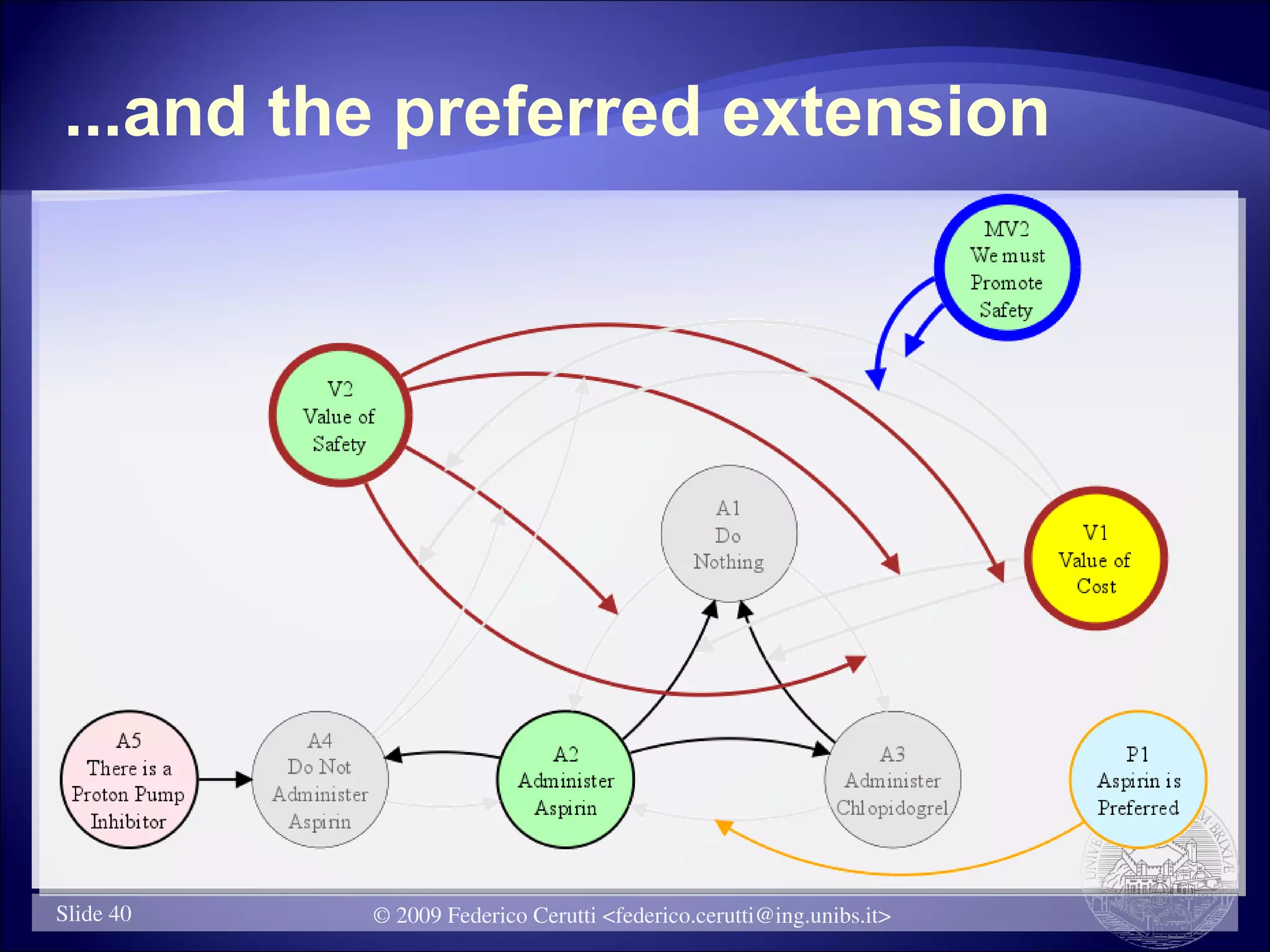 ...and the preferred extension

MV2
We must
Promote
Safety

V2
Value of
Safety

A1
Do
Nothing

V1
Value of
Cost

A5
There is a
Proton Pump
Inhibitor

A4
Do Not
Administer
Aspirin

A2
Administer
Aspirin

A3
Administer
Chlopidogrel

P1
Aspirin is
Preferred

Slide 40

© 2009 Federico Cerutti <federico.cerutti@ing.unibs.it>